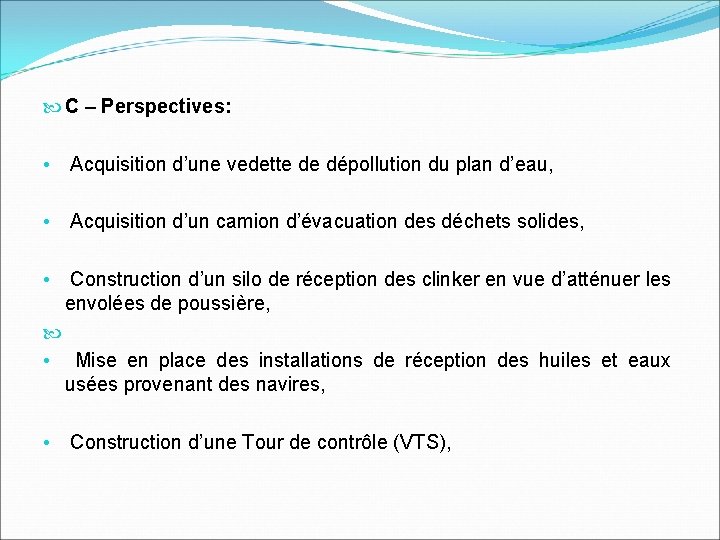 C – Perspectives:

• Acquisition d’une vedette de dépollution du plan d’eau,

• Acquisition d’un camion d’évacuation des déchets solides,

• Construction d’un silo de réception des clinker en vue d’atténuer les envolées de poussière,

• Mise en place des installations de réception des huiles et eaux usées provenant des navires,

• Construction d’une Tour de contrôle (VTS),